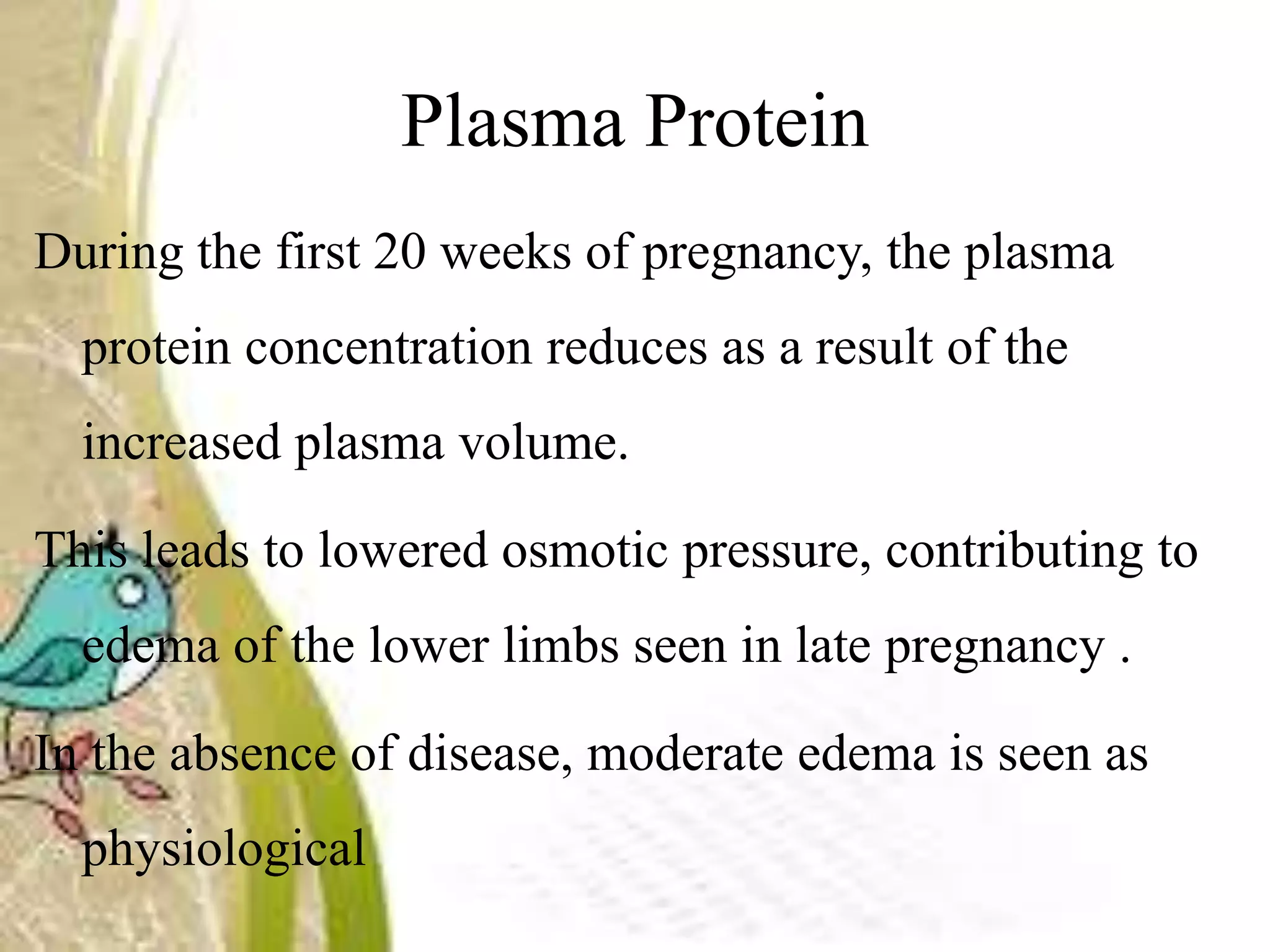 Plasma Protein

During the first 20 weeks of pregnancy, the plasma protein concentration reduces as a result of the increased plasma volume.

This leads to lowered osmotic pressure, contributing to edema of the lower limbs seen in late pregnancy .

In the absence of disease, moderate edema is seen as physiological